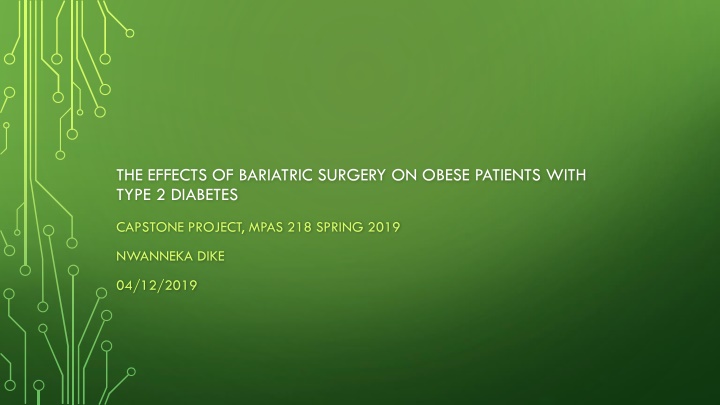 THE EFFECTS OF BARIATRIC SURGERY ON OBESE PATIENTS WITH TYPE 2 DIABETES

CAPSTONE PROJECT, MPAS 218 SPRING 2019

NWANNEKA DIKE

04/12/2019